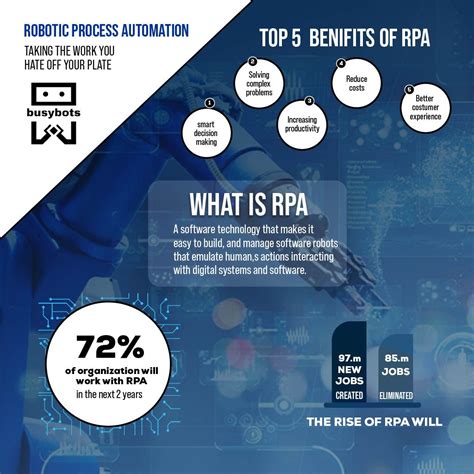 ROBOTIC PROCESS AUTOMATION

TAKING THE WORK YOU HATE OFF YOUR PLATE

busybots

TOP 5 BENIFITS OF RPA

1 smart decision making

2 Solving complex problems

3 Increasing productivity

4 Reduce costs

5 Better costumer experience

WHAT IS RPA

A software technology that makes it easy to build, and manage software robots that emulate human,s actions interacting with digital systems and software.

72%
of organization will work with RPA
in the next 2 years

97.m NEW JOBS CREATED

85.m JOBS ELIMINATED

THE RISE OF RPA WILL